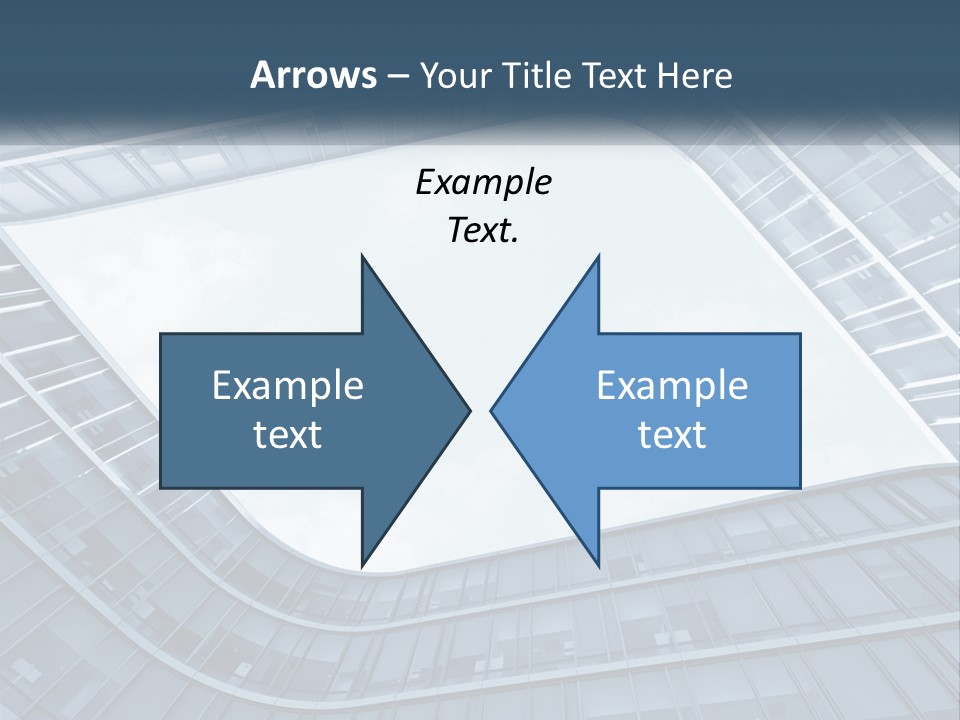 Arrows – Your Title Text Here

Example Text.

Example text

Example text